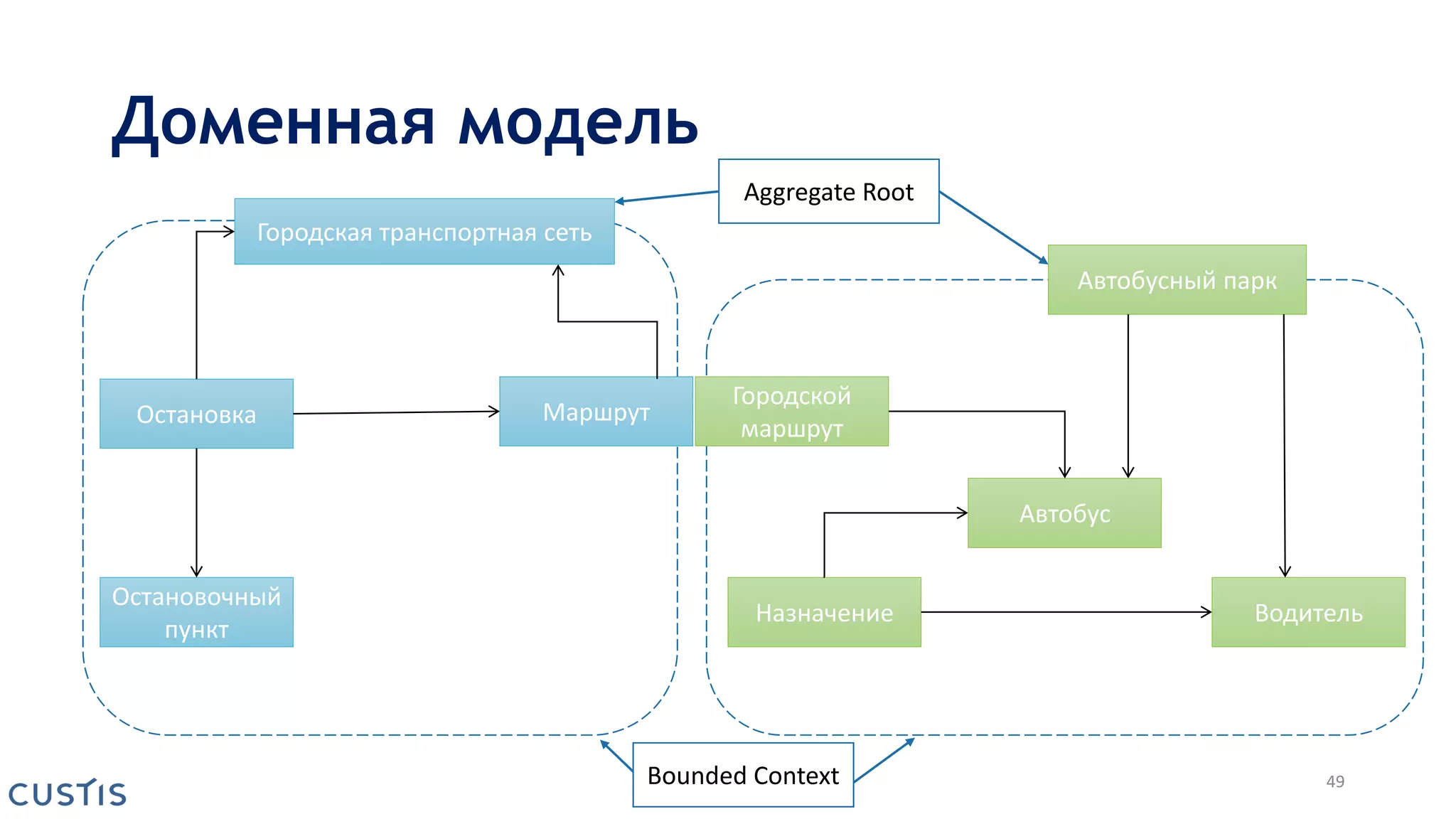 Доменная модель

Aggregate Root

Городская транспортная сеть

Автобусный парк

Остановка

Маршрут

Городской маршрут

Автобус

Остановочный пункт

Назначение

Водитель

Bounded Context

CUSTIS

49